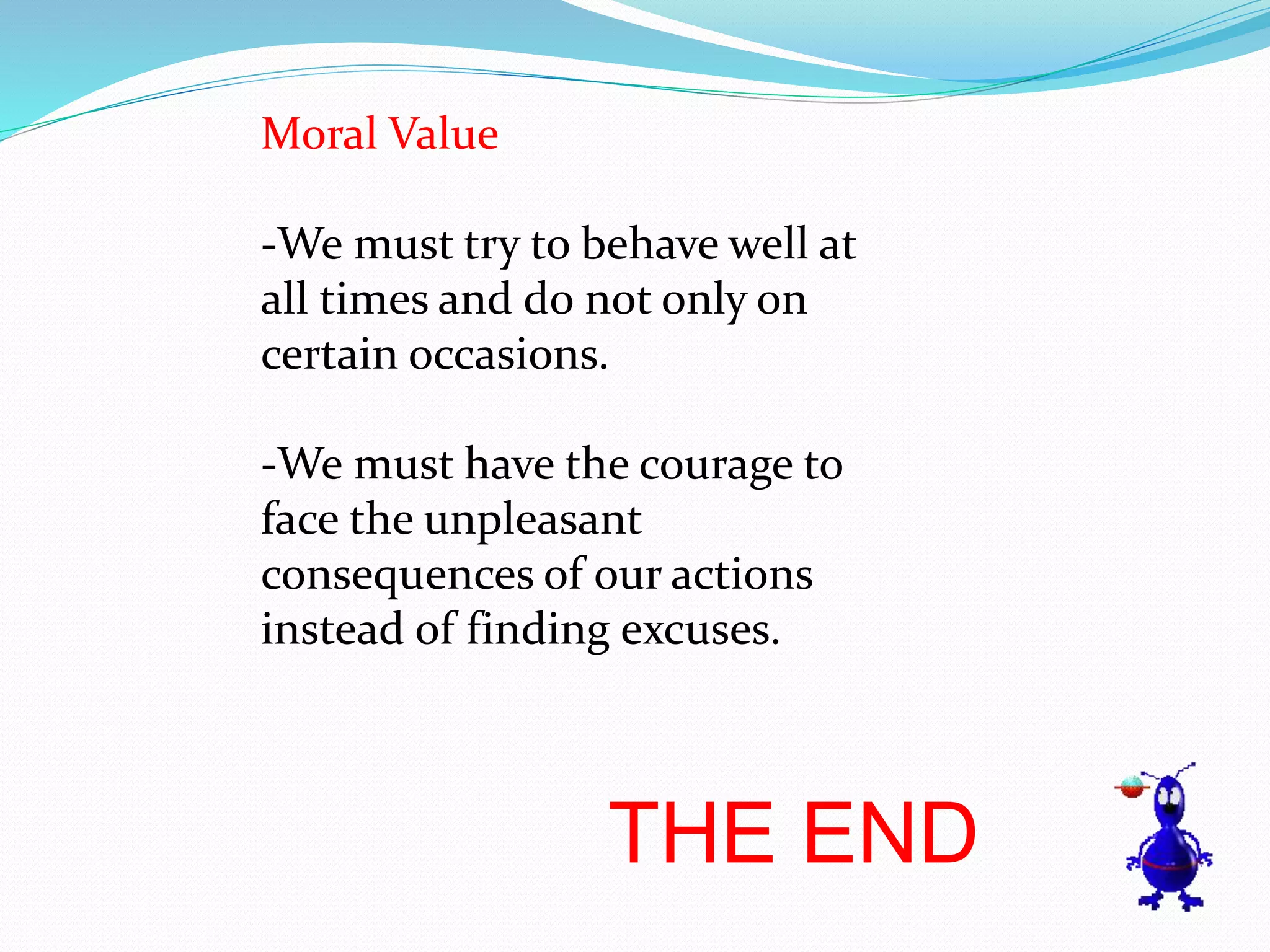 Moral Value

-We must try to behave well at all times and do not only on certain occasions.

-We must have the courage to face the unpleasant consequences of our actions instead of finding excuses.

THE END